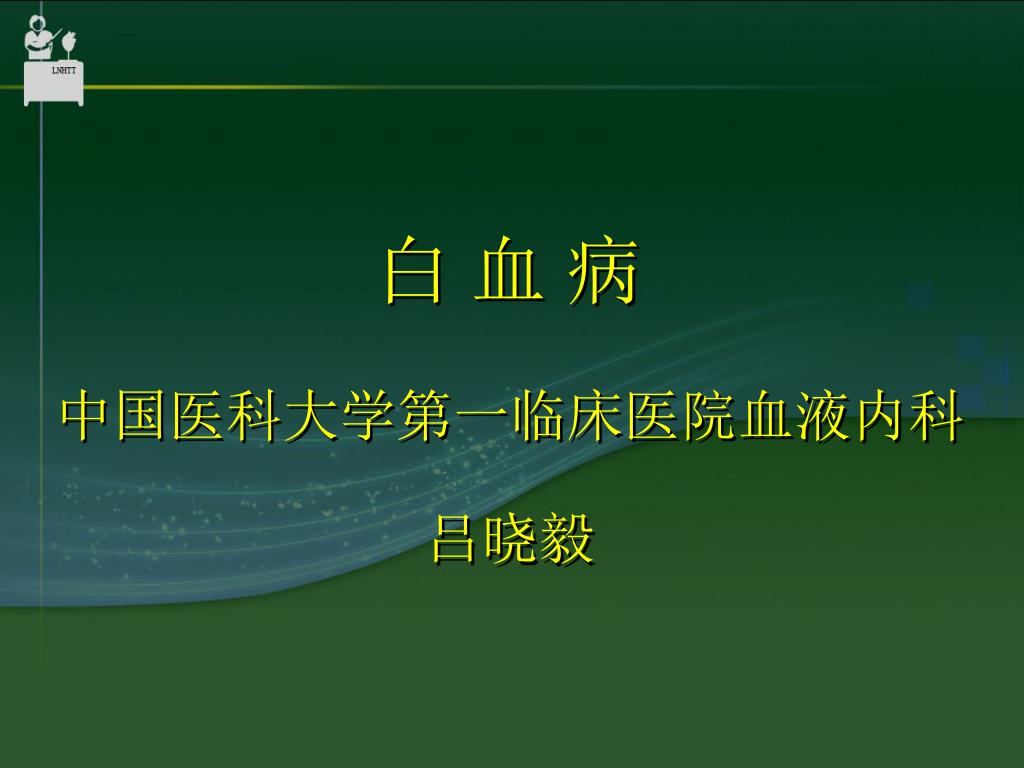 LNHTT

白 血 病

中国医科大学第一临床医院血液内科

吕晓毅